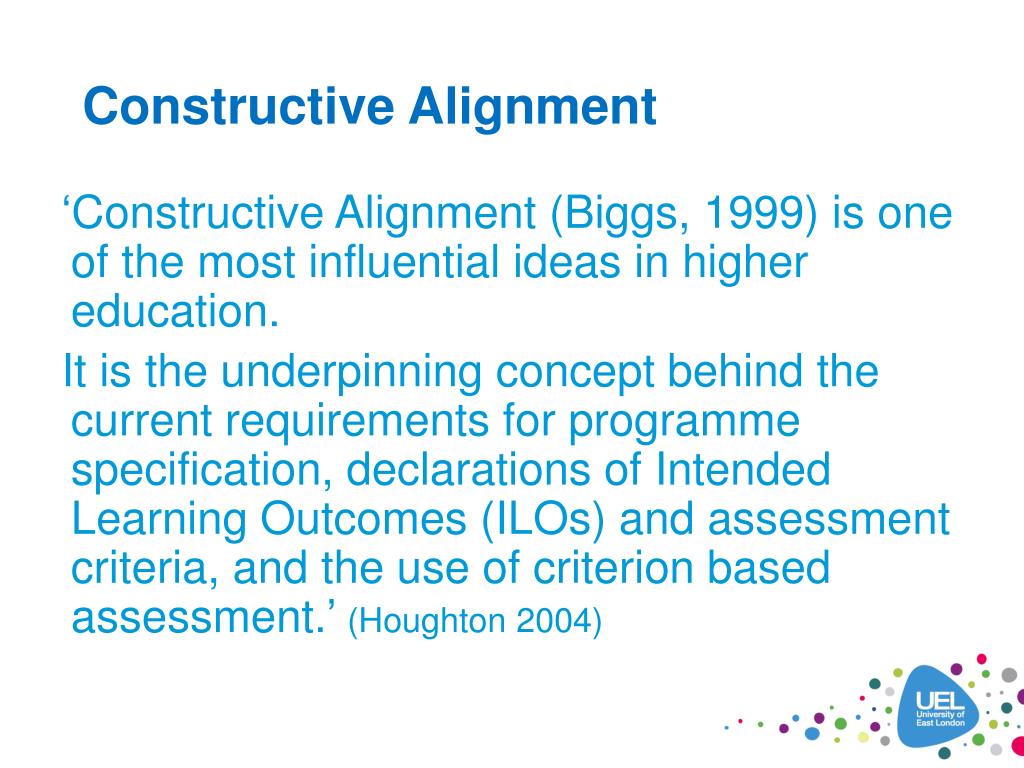 Constructive Alignment

‘Constructive Alignment (Biggs, 1999) is one of the most influential ideas in higher education.

It is the underpinning concept behind the current requirements for programme specification, declarations of Intended Learning Outcomes (ILOs) and assessment criteria, and the use of criterion based assessment.’ (Houghton 2004)

UEL
University of East London